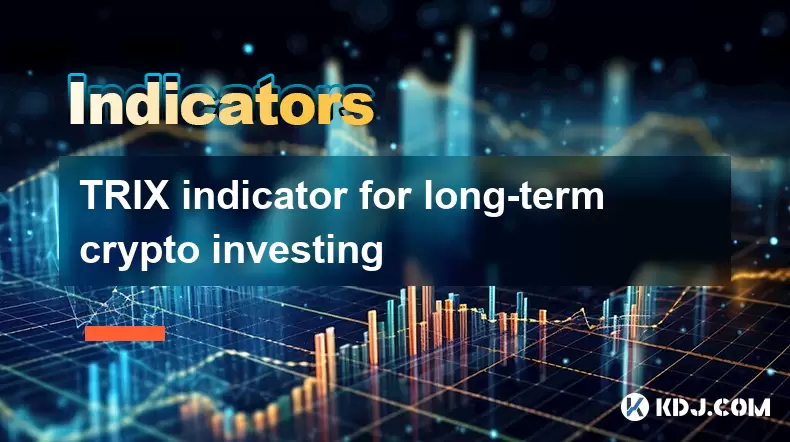 Indicators

TRIX indicator for long-term crypto investing

KDJ.COM